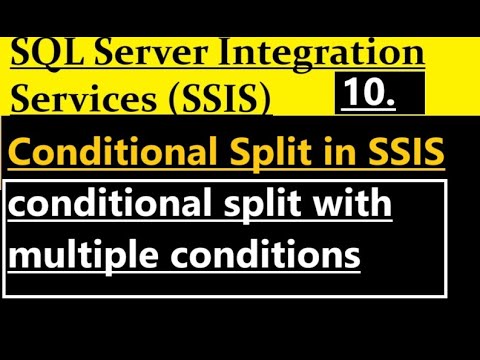 SQL Server Integration Services (SSIS)

10.

Conditional Split in SSIS

conditional split with multiple conditions